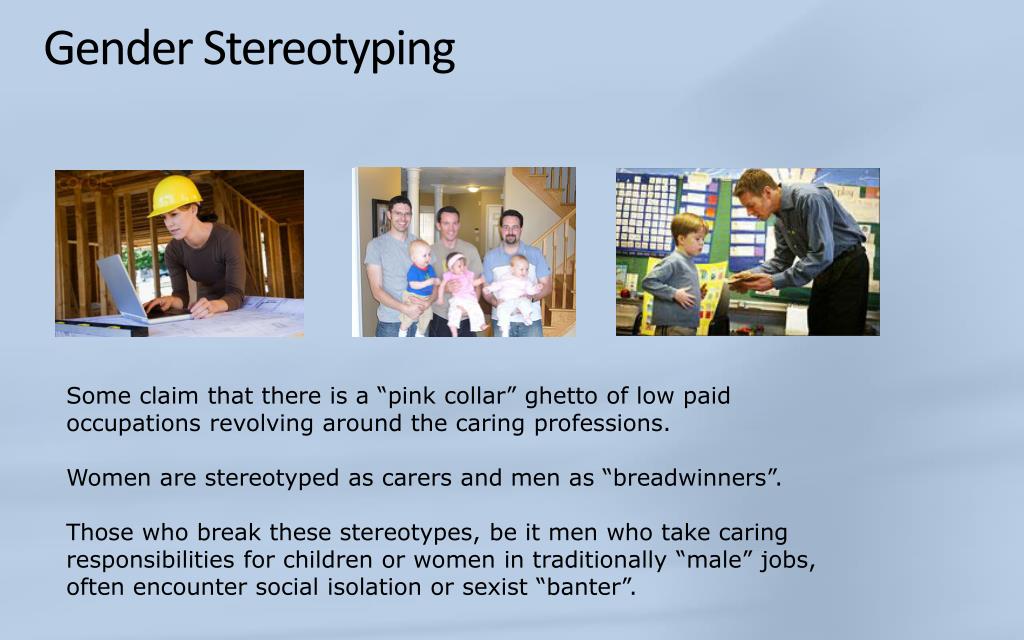 Gender Stereotyping

Some claim that there is a “pink collar” ghetto of low paid occupations revolving around the caring professions.

Women are stereotyped as carers and men as “breadwinners”.

Those who break these stereotypes, be it men who take caring responsibilities for children or women in traditionally “male” jobs, often encounter social isolation or sexist “banter”.